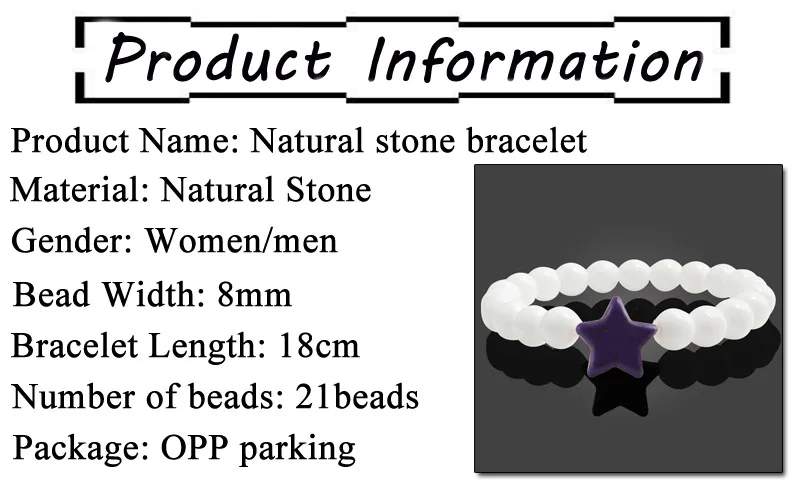 Product Information

Product Name: Natural stone bracelet

Material: Natural Stone

Gender: Women/men

Bead Width: 8mm

Bracelet Length: 18cm

Number of beads: 21beads

Package: OPP parking